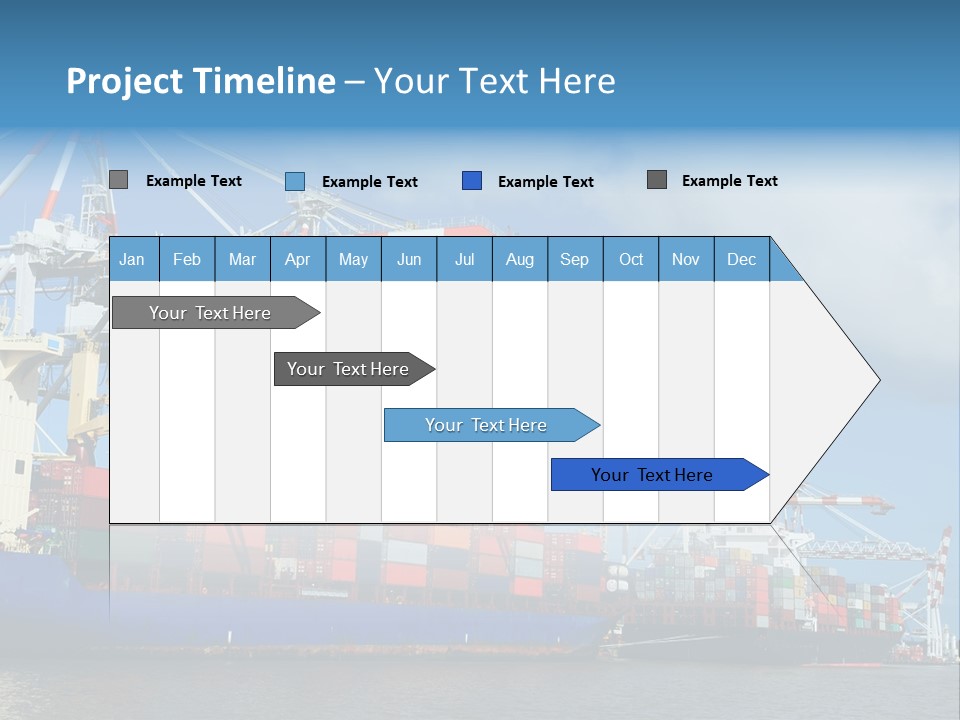 Project Timeline – Your Text Here

Example Text Example Text Example Text Example Text

| Jan | Feb | Mar | Apr | May | Jun | Jul | Aug | Sep | Oct | Nov | Dec |
|---|---|---|---|---|---|---|---|---|---|---|---|

Your Text Here

Your Text Here

Your Text Here

Your Text Here